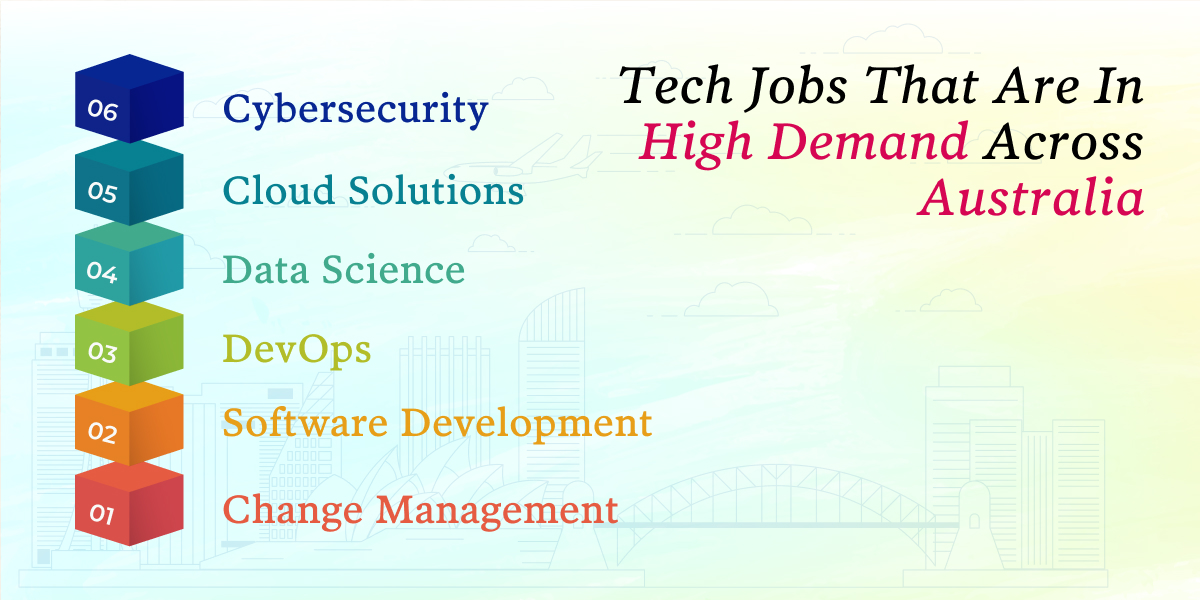 Tech Jobs That Are In High Demand Across Australia

06 Cybersecurity

05 Cloud Solutions

04 Data Science

03 DevOps

02 Software Development

01 Change Management